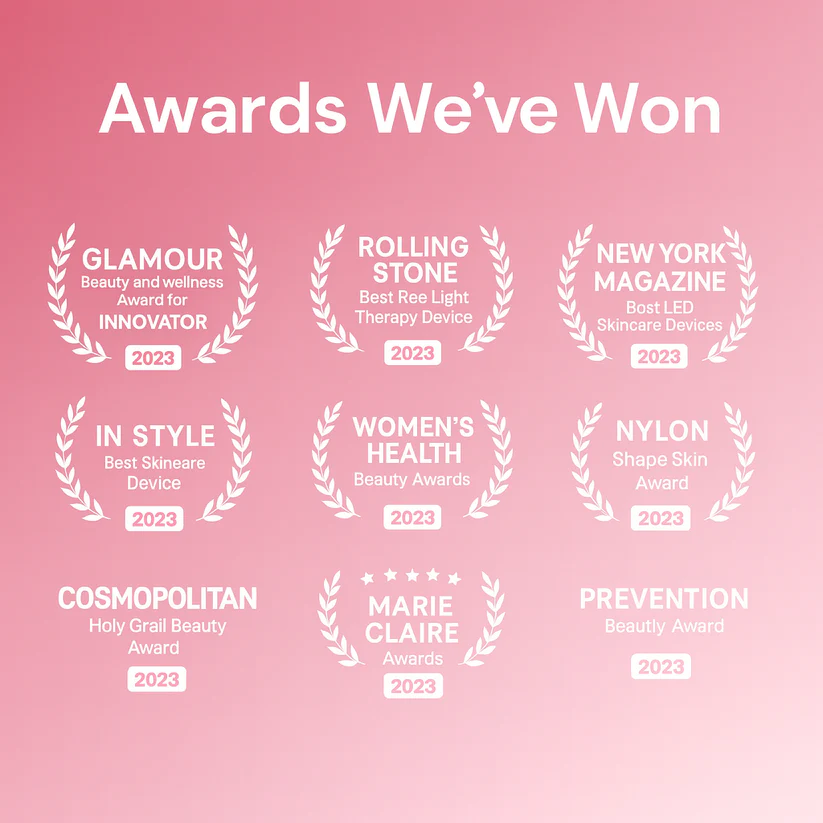 Awards We've Won

GLAMOUR
Beauty and wellness Award for
INNOVATOR
2023

ROLLING STONE
Best Ree Light Therapy Device
2023

NEW YORK MAGAZINE
Bost LED Skincare Devices
2023

IN STYLE
Best Skineare Device
2023

WOMEN'S HEALTH
Beauty Awards
2023

NYLON
Shape Skin Award
2023

COSMOPOLITAN
Holy Grail Beauty Award
2023

MARIE CLAIRE
Awards
2023

PREVENTION
Beautly Award
2023